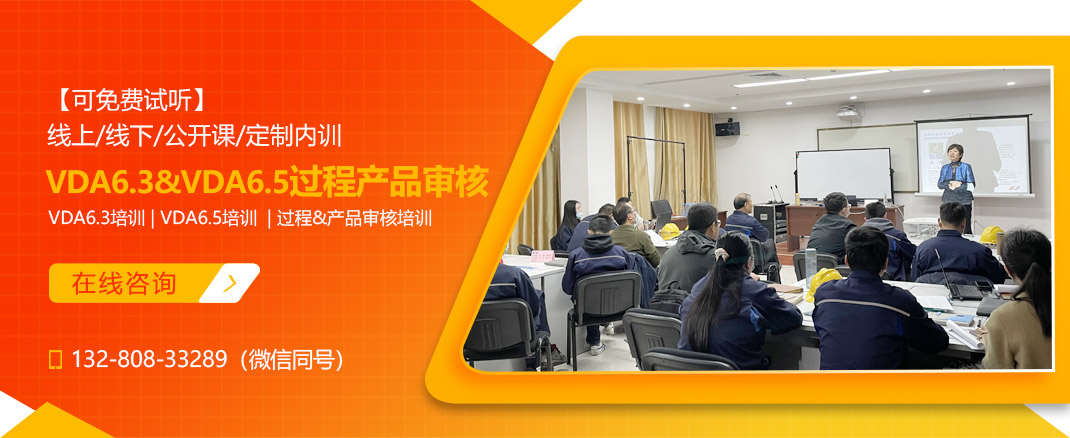 【可免费试听】
线上/线下/公开课/定制内训
VDA6.3&VDA6.5过程产品审核
VDA6.3培训 | VDA6.5培训 | 过程&产品审核培训

在线咨询

132-808-33289（微信同号）